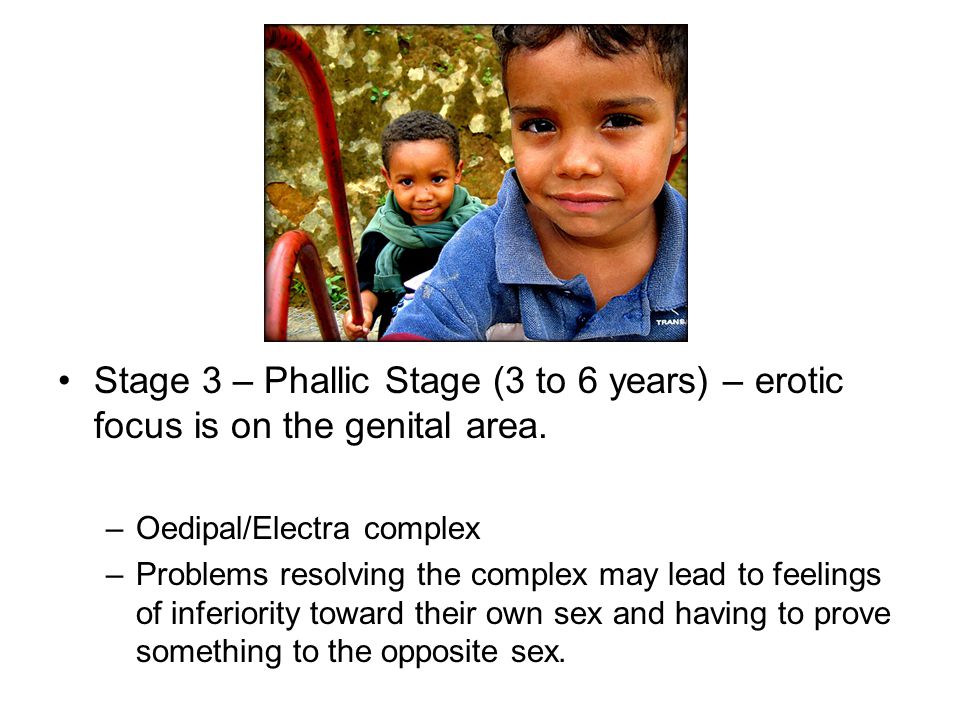 TRANS.

• Stage 3 – Phallic Stage (3 to 6 years) – erotic focus is on the genital area.

– Oedipal/Electra complex
– Problems resolving the complex may lead to feelings of inferiority toward their own sex and having to prove something to the opposite sex.